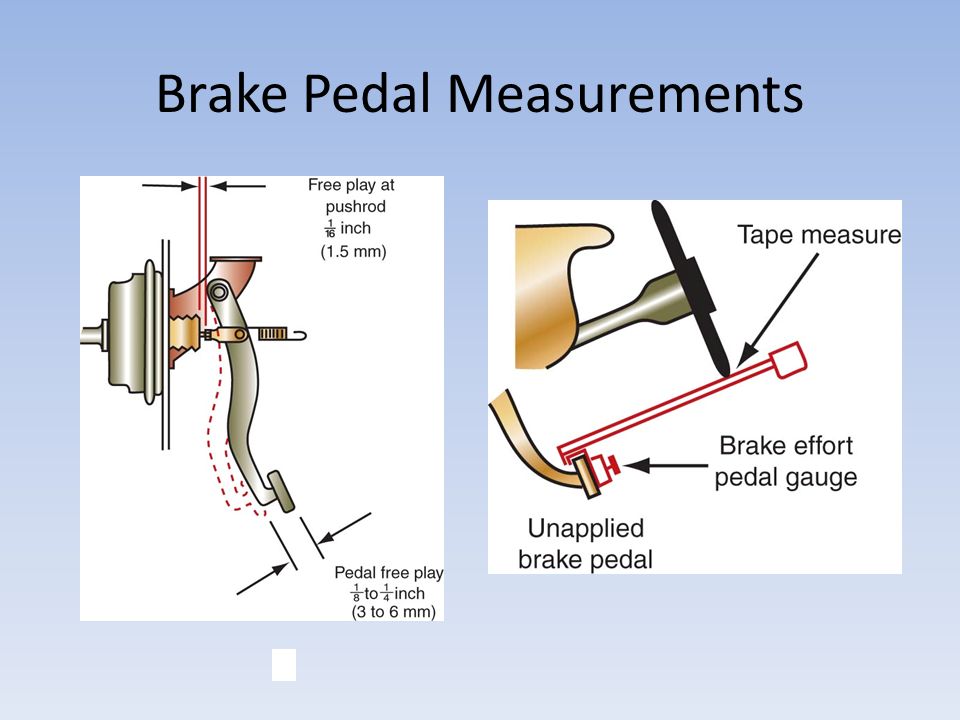 Brake Pedal Measurements

Free play at pushrod $\frac{1}{16}$ inch (1.5 mm)

Pedal free play $\frac{1}{8}$ to $\frac{1}{4}$ inch (3 to 6 mm)

Tape measure

Brake effort pedal gauge

Unapplied brake pedal